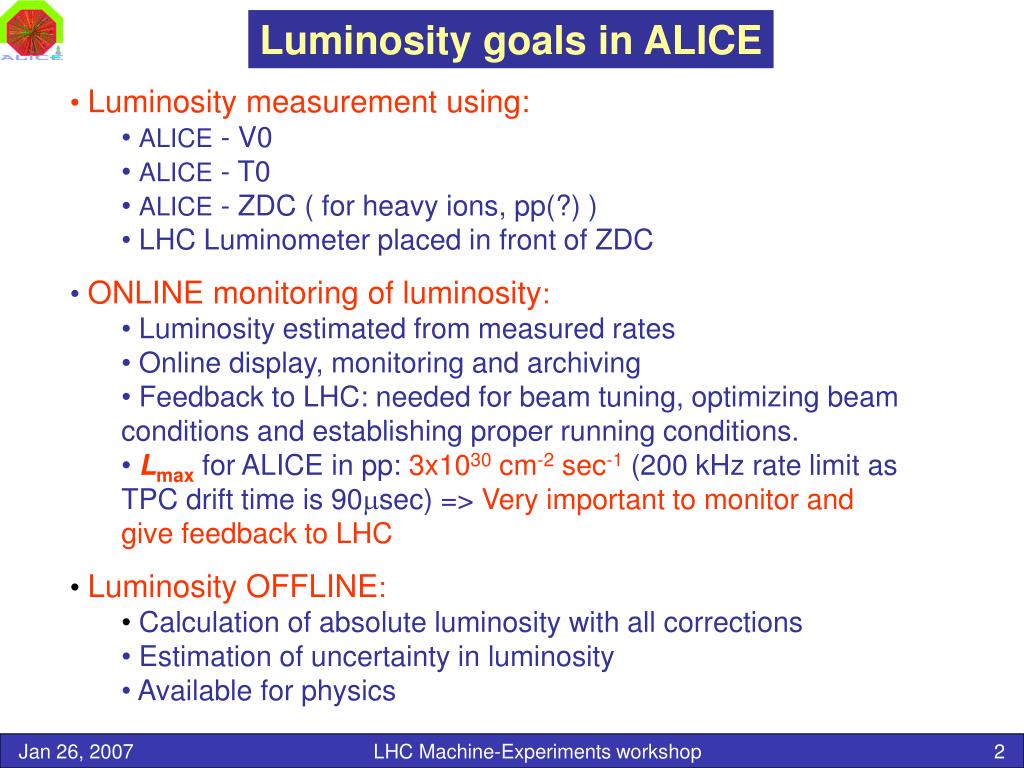 ALICE

Luminosity goals in ALICE

• Luminosity measurement using:
• ALICE - V0
• ALICE - T0
• ALICE - ZDC ( for heavy ions, pp(?) )
• LHC Luminometer placed in front of ZDC

• ONLINE monitoring of luminosity:
• Luminosity estimated from measured rates
• Online display, monitoring and archiving
• Feedback to LHC: needed for beam tuning, optimizing beam conditions and establishing proper running conditions.
• $L_{max}$ for ALICE in pp: $3x10^{30}$ $cm^{-2}$ $sec^{-1}$ (200 kHz rate limit as TPC drift time is 90$\mu$sec) => Very important to monitor and give feedback to LHC

• Luminosity OFFLINE:
• Calculation of absolute luminosity with all corrections
• Estimation of uncertainty in luminosity
• Available for physics

Jan 26, 2007 LHC Machine-Experiments workshop 2